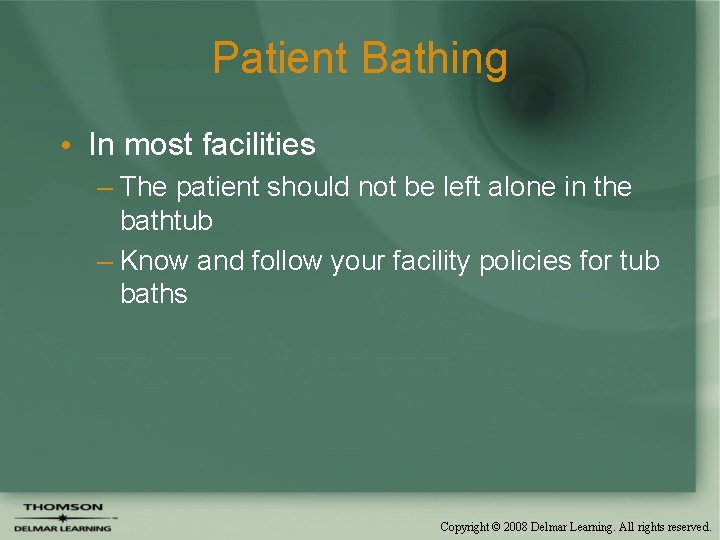 Patient Bathing

• In most facilities
– The patient should not be left alone in the bathtub
– Know and follow your facility policies for tub baths

THOMSON
DELMAR LEARNING

Copyright © 2008 Delmar Learning. All rights reserved.